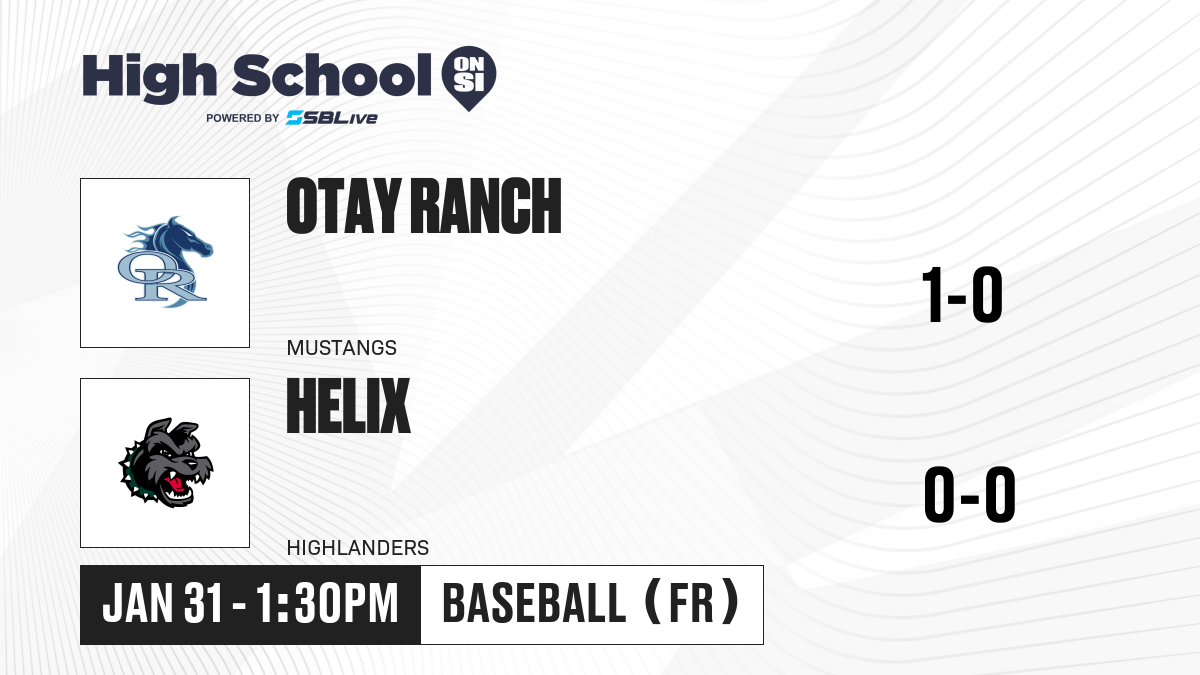 High School ON SI
POWERED BY SBLive

OR

OTAY RANCH

MUSTANGS

1-0

HELIX

HIGHLANDERS

0-0

JAN 31 - 1:30PM

BASEBALL (FR)